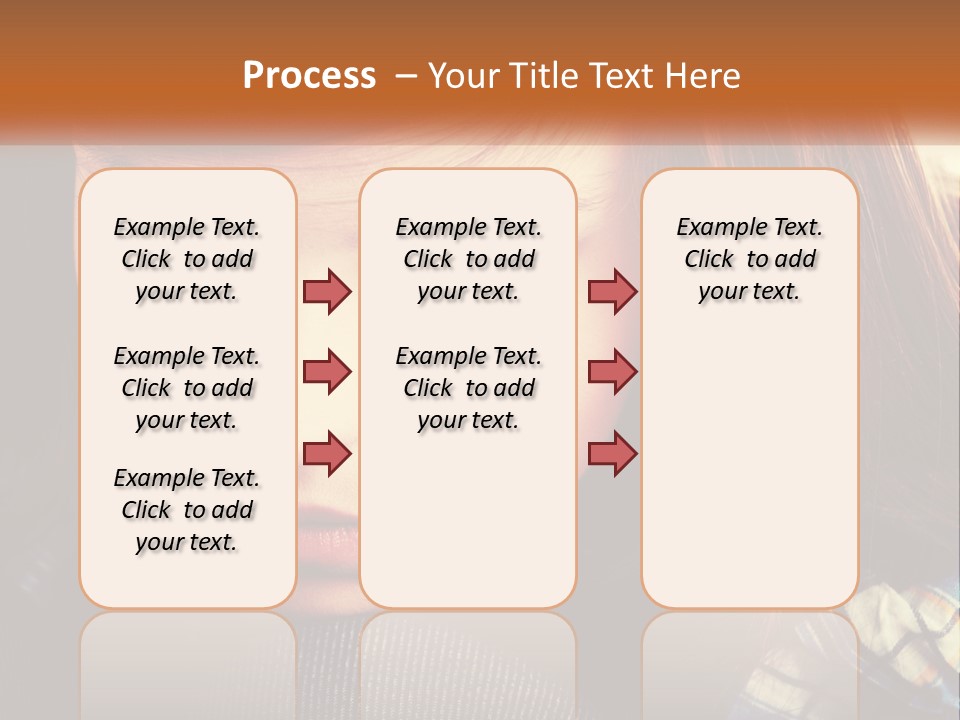 Process – Your Title Text Here

Example Text. Click to add your text.

Example Text. Click to add your text.

Example Text. Click to add your text.

Example Text. Click to add your text.

Example Text. Click to add your text.

Example Text. Click to add your text.